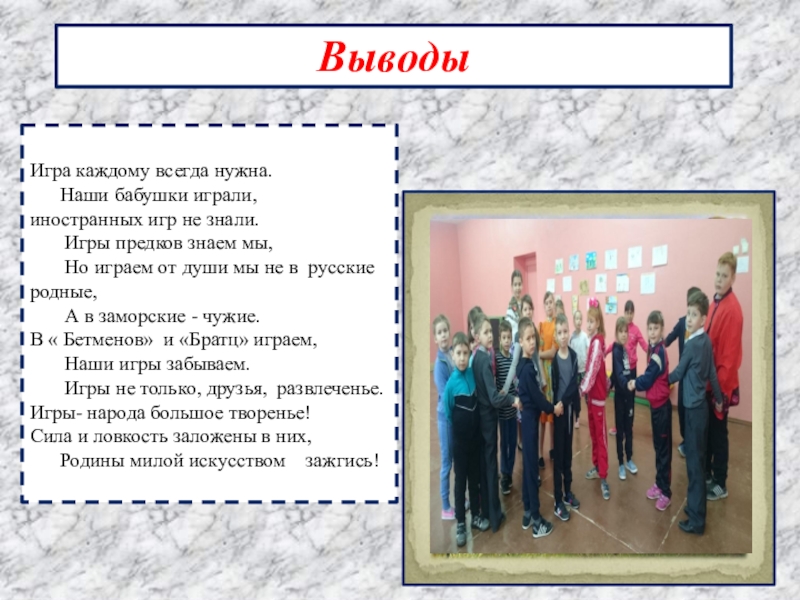 Выводы

Игра каждому всегда нужна.
Наши бабушки играли,
иностранных игр не знали.
Игры предков знаем мы,
Но играем от души мы не в русские родные,
А в заморские - чужие.
В « Бетменов» и «Братц» играем,
Наши игры забываем.
Игры не только, друзья, развлеченье.
Игры- народа большое творенье!
Сила и ловкость заложены в них,
Родины милой искусством зажгись!